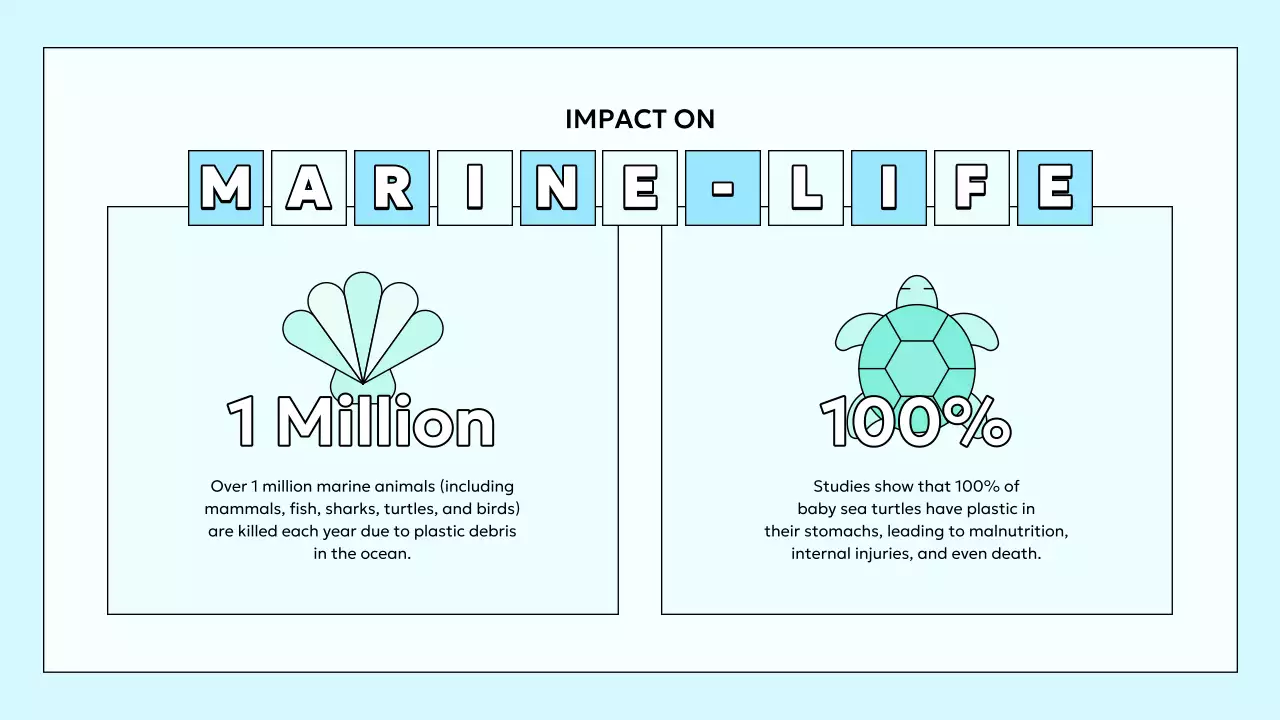 IMPACT ON

MARINE-LIFE

1 Million

Over 1 million marine animals (including mammals, fish, sharks, turtles, and birds) are killed each year due to plastic debris in the ocean.

100%

Studies show that 100% of baby sea turtles have plastic in their stomachs, leading to malnutrition, internal injuries, and even death.